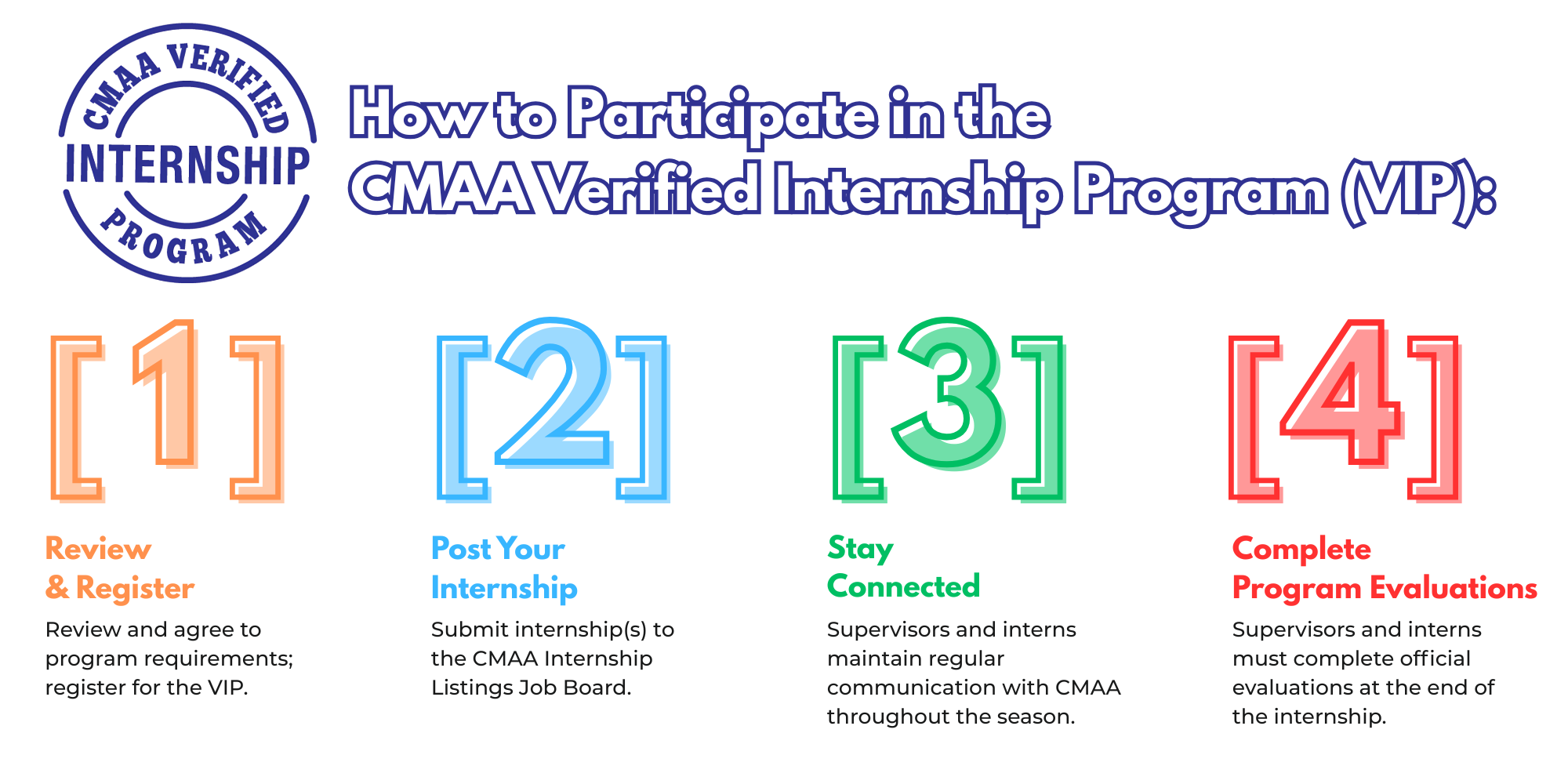 CMAA VERIFIED
INTERNSHIP
PROGRAM

How to Participate in the CMAA Verified Internship Program (VIP):

[1]

Review & Register

Review and agree to program requirements; register for the VIP.

[2]

Post Your Internship

Submit internship(s) to the CMAA Internship Listings Job Board.

[3]

Stay Connected

Supervisors and interns maintain regular communication with CMAA throughout the season.

[4]

Complete Program Evaluations

Supervisors and interns must complete official evaluations at the end of the internship.